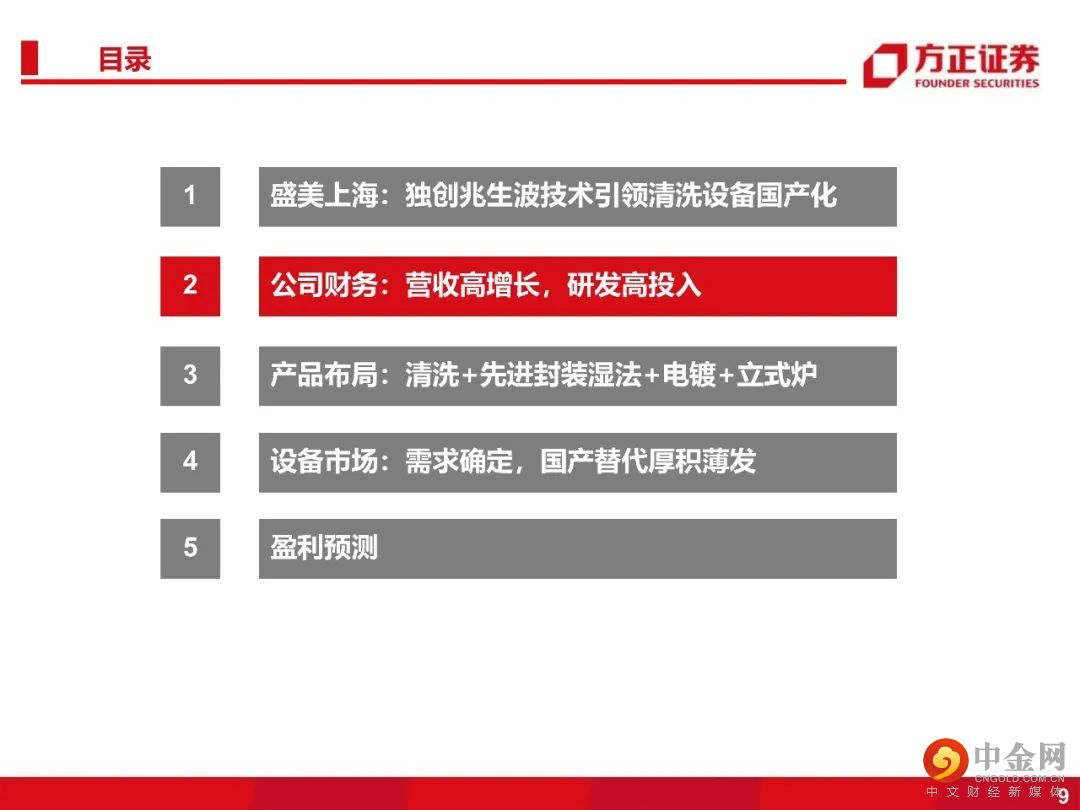 目录

方正证券
FOUNDER SECURITIES

1 盛美上海：独创兆生波技术引领清洗设备国产化

2 公司财务：营收高增长，研发高投入

3 产品布局：清洗+先进封装湿法+电镀+立式炉

4 设备市场：需求确定，国产替代厚积薄发

5 盈利预测

中金网
CNGOLD.COM.CN
中文财经新媒体

9